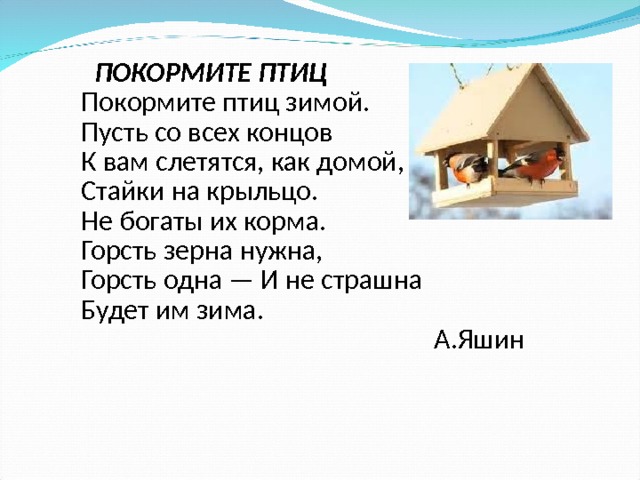 ПОКОРМИТЕ ПТИЦ

Покормите птиц зимой.
Пусть со всех концов
К вам слетятся, как домой,
Стайки на крыльцо.
Не богаты их корма.
Горсть зерна нужна,
Горсть одна — И не страшна
Будет им зима.

А.Яшин